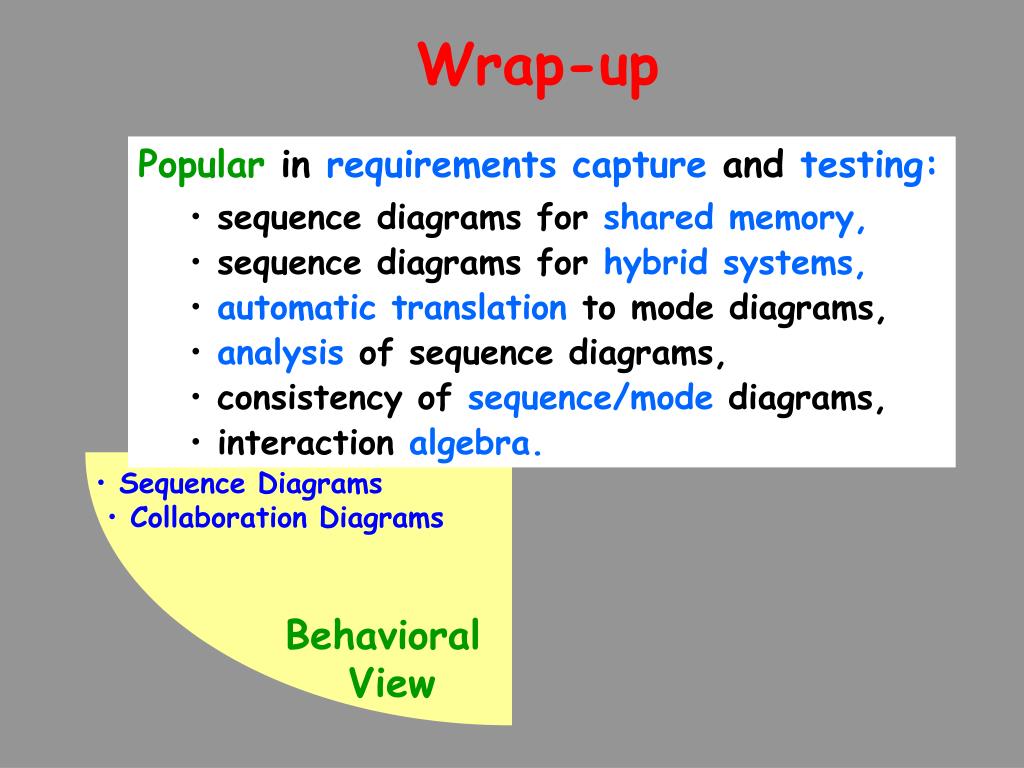 Wrap-up

Popular in requirements capture and testing:

• sequence diagrams for shared memory,
• sequence diagrams for hybrid systems,
• automatic translation to mode diagrams,
• analysis of sequence diagrams,
• consistency of sequence/mode diagrams,
• interaction algebra.

• Sequence Diagrams
• Collaboration Diagrams

Behavioral View